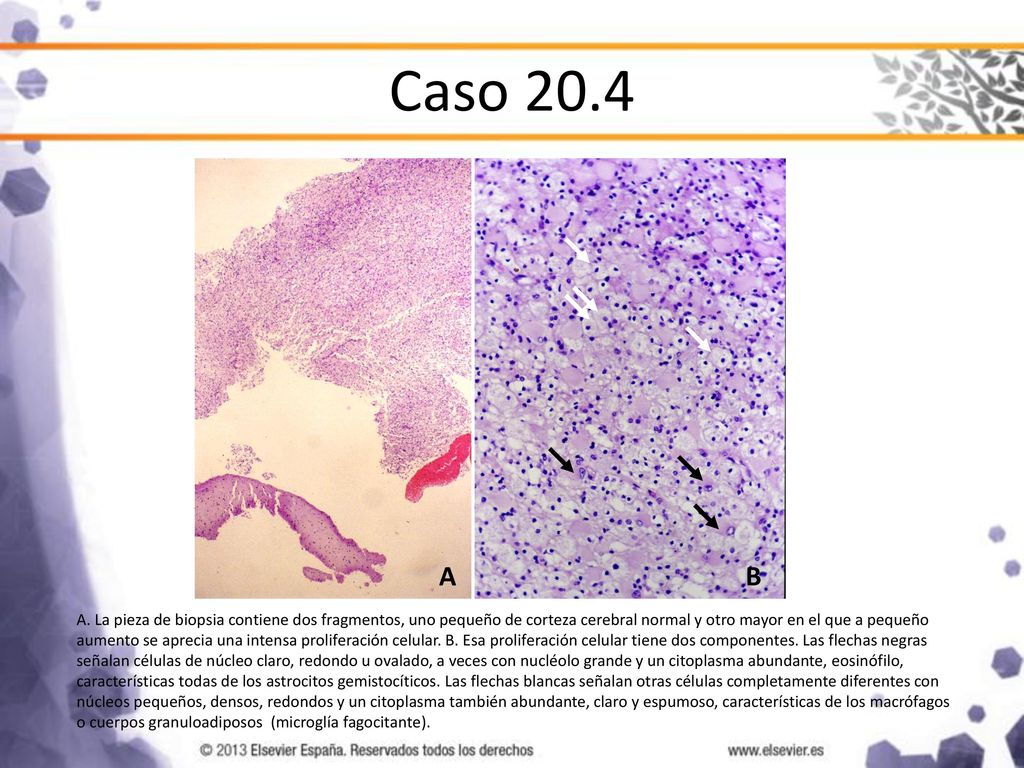 Caso 20.4

A

B

A. La pieza de biopsia contiene dos fragmentos, uno pequeño de corteza cerebral normal y otro mayor en el que a pequeño aumento se aprecia una intensa proliferación celular. B. Esa proliferación celular tiene dos componentes. Las flechas negras señalan células de núcleo claro, redondo u ovalado, a veces con nucléolo grande y un citoplasma abundante, eosinófilo, características todas de los astrocitos gemistocíticos. Las flechas blancas señalan otras células completamente diferentes con núcleos pequeños, densos, redondos y un citoplasma también abundante, claro y espumoso, características de los macrófagos o cuerpos granuloadiposos (microglía fagocitante).

© 2013 Elsevier España. Reservados todos los derechos

www.elsevier.es